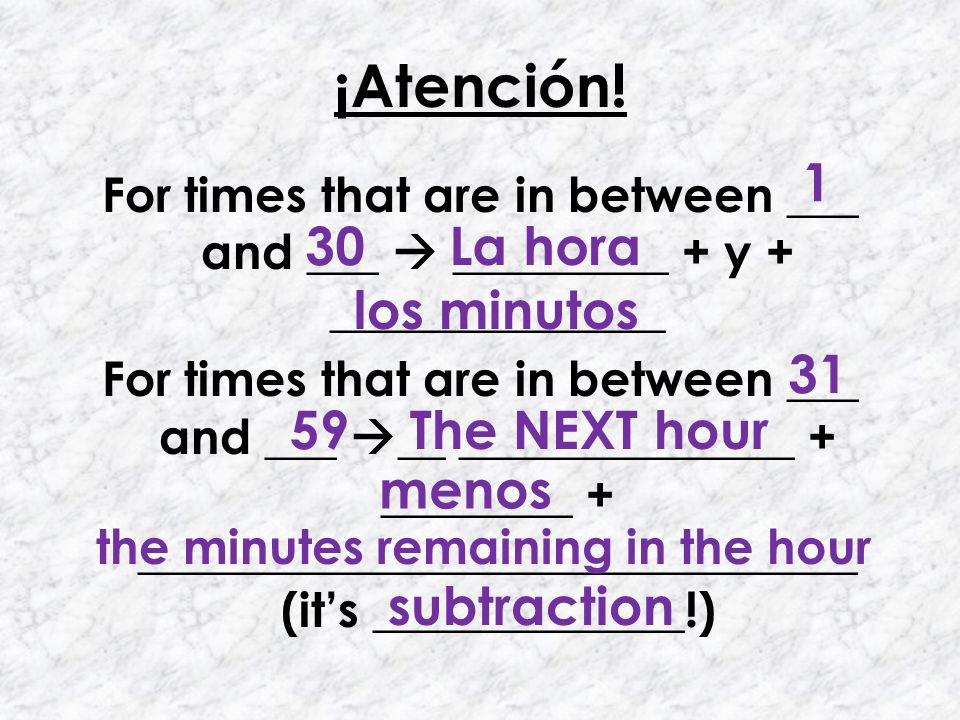 ¡Atención!

For times that are in between 1 and 30 → La hora + y + los minutos

For times that are in between 31 and 59 → The NEXT hour + menos + the minutes remaining in the hour (it's subtraction!)